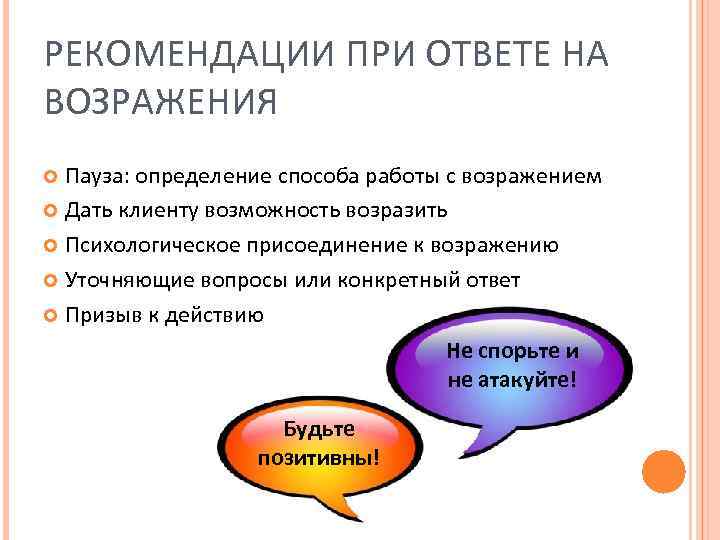 РЕКОМЕНДАЦИИ ПРИ ОТВЕТЕ НА ВОЗРАЖЕНИЯ

Пауза: определение способа работы с возражением
Дать клиенту возможность возразить
Психологическое присоединение к возражению
Уточняющие вопросы или конкретный ответ
Призыв к действию

Не спорьте и не атакуйте!

Будьте позитивны!